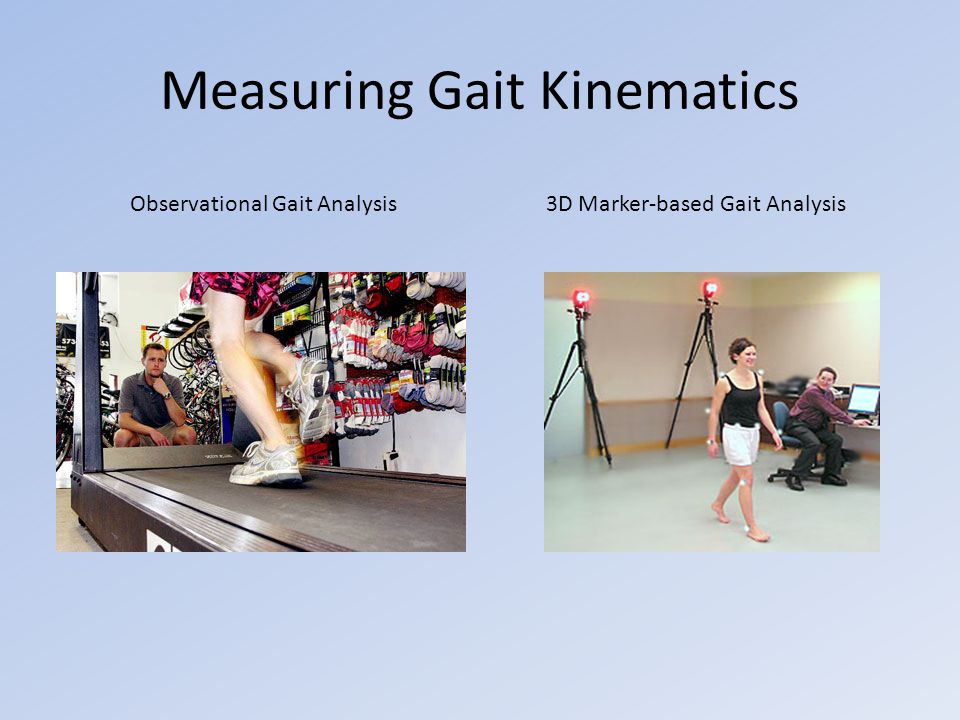 Measuring Gait Kinematics

Observational Gait Analysis

3D Marker-based Gait Analysis